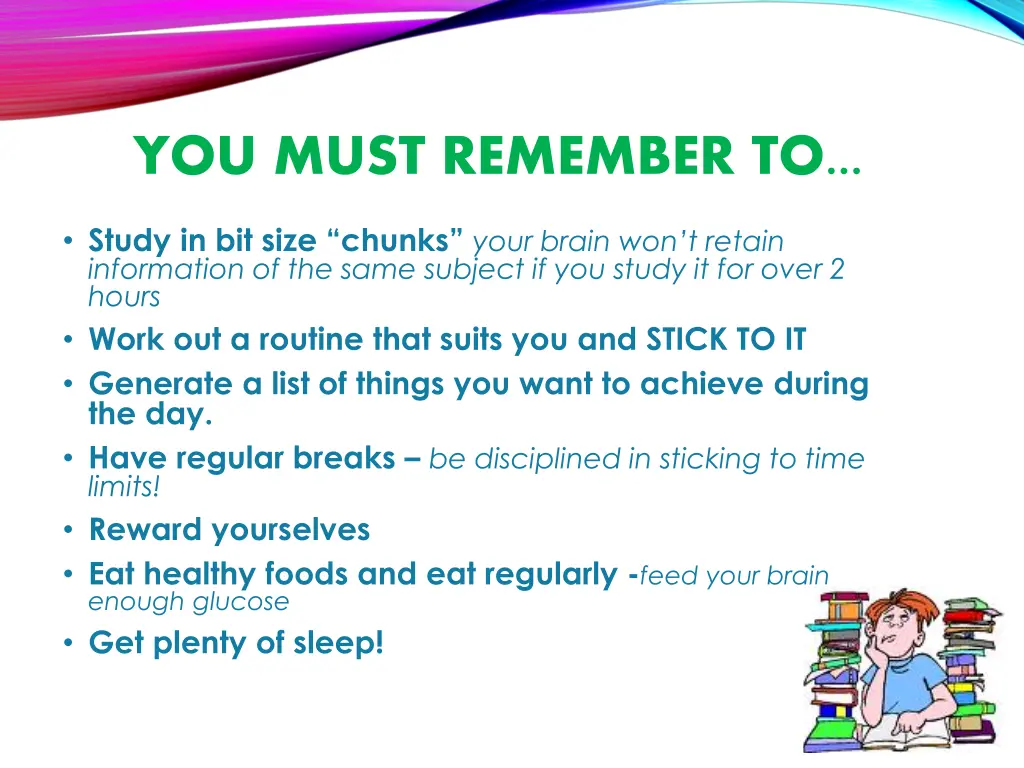 YOU MUST REMEMBER TO…

• Study in bit size “chunks” your brain won’t retain information of the same subject if you study it for over 2 hours
• Work out a routine that suits you and STICK TO IT
• Generate a list of things you want to achieve during the day.
• Have regular breaks – be disciplined in sticking to time limits!
• Reward yourselves
• Eat healthy foods and eat regularly -feed your brain enough glucose
• Get plenty of sleep!